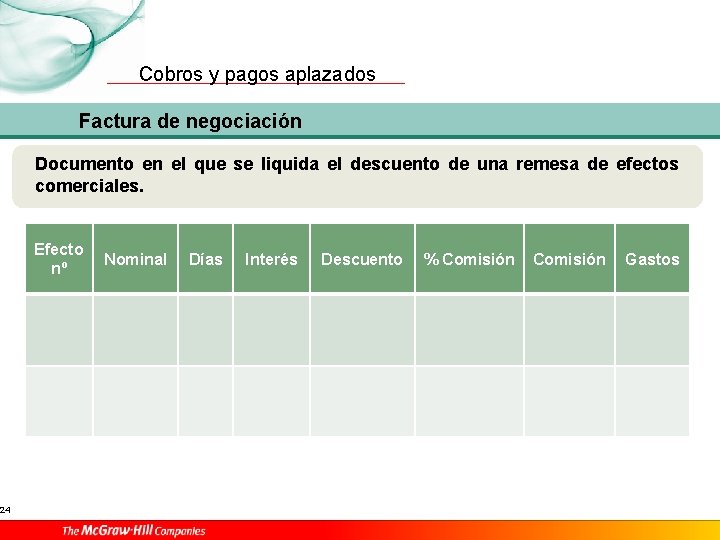 Cobros y pagos aplazados

Factura de negociación

Documento en el que se liquida el descuento de una remesa de efectos comerciales.

| Efecto nº | Nominal | Días | Interés | Descuento | % Comisión | Comisión | Gastos |
|---|---|---|---|---|---|---|---|
| | | | | | | | |
| | | | | | | | |

24

The McGraw-Hill Companies